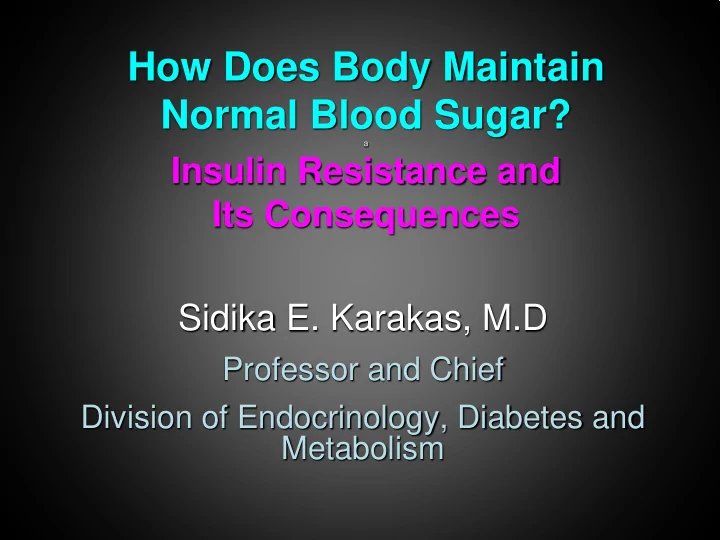 How Does Body Maintain Normal Blood Sugar?

a

Insulin Resistance and Its Consequences

Sidika E. Karakas, M.D

Professor and Chief

Division of Endocrinology, Diabetes and Metabolism